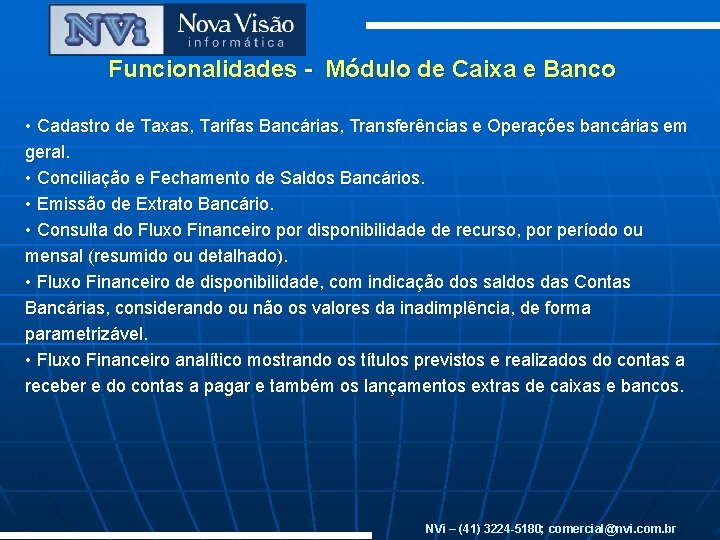 NVi Nova Visão informática

Funcionalidades - Módulo de Caixa e Banco

• Cadastro de Taxas, Tarifas Bancárias, Transferências e Operações bancárias em geral.
• Conciliação e Fechamento de Saldos Bancários.
• Emissão de Extrato Bancário.
• Consulta do Fluxo Financeiro por disponibilidade de recurso, por período ou mensal (resumido ou detalhado).
• Fluxo Financeiro de disponibilidade, com indicação dos saldos das Contas Bancárias, considerando ou não os valores da inadimplência, de forma parametrizável.
• Fluxo Financeiro analítico mostrando os títulos previstos e realizados do contas a receber e do contas a pagar e também os lançamentos extras de caixas e bancos.

NVi – (41) 3224-5180; comercial@nvi.com.br